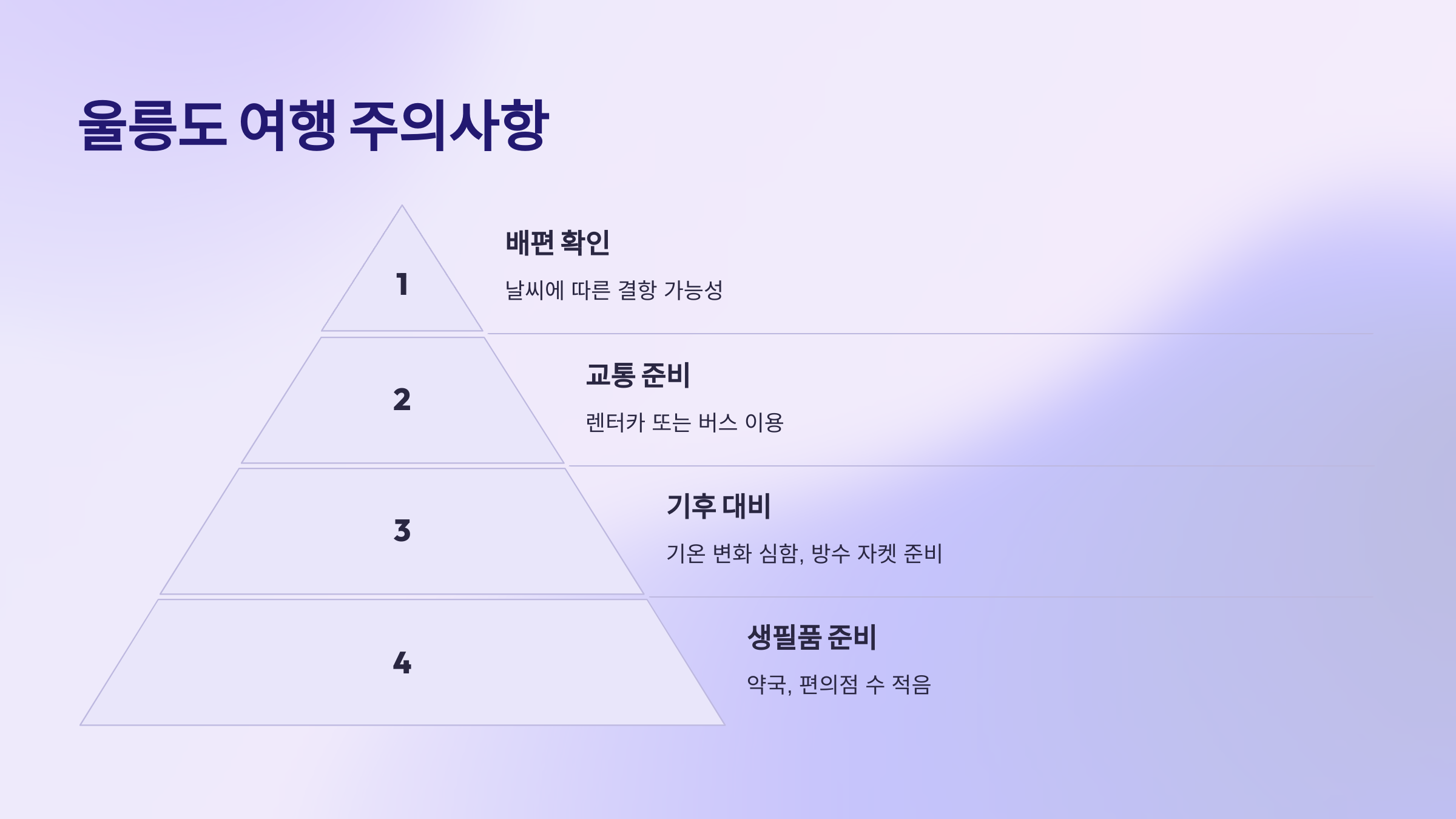 울릉도 여행 주의사항

1

배편 확인

날씨에 따른 결항 가능성

2

교통 준비

렌터카 또는 버스 이용

3

기후 대비

기온 변화 심함, 방수 자켓 준비

4

생필품 준비

약국, 편의점 수 적음